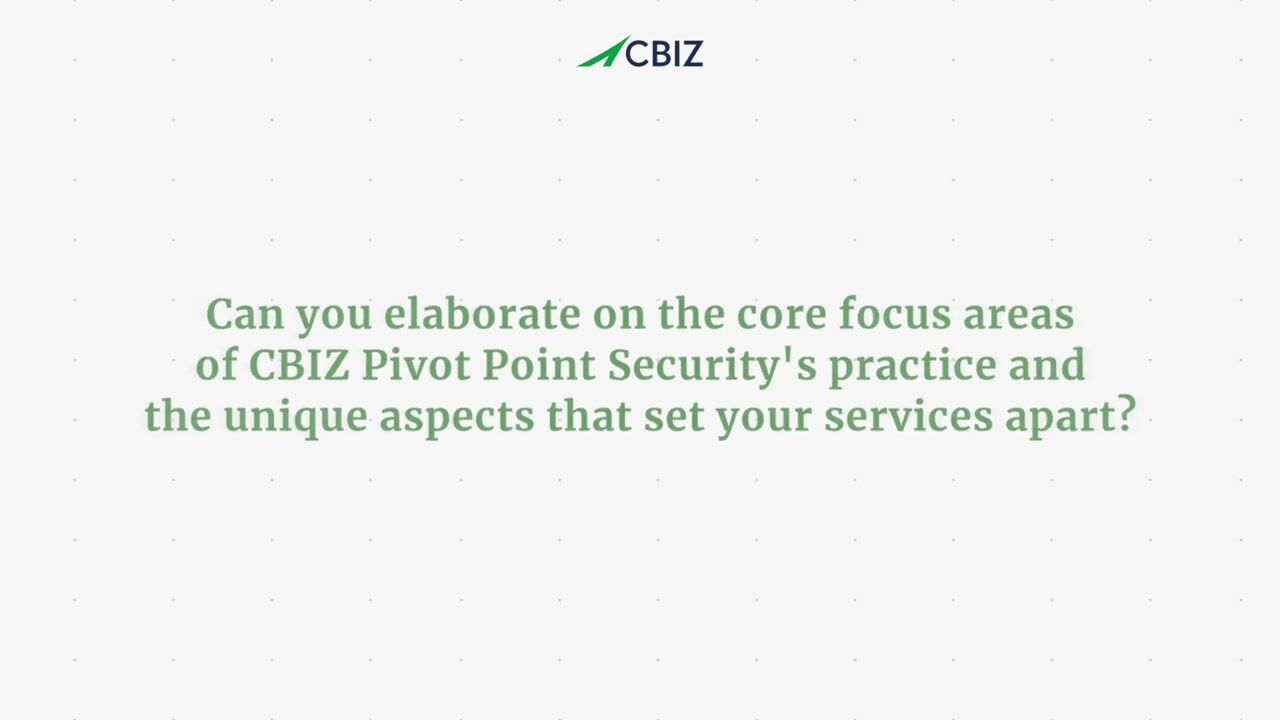 CBIZ

Can you elaborate on the core focus areas of CBIZ Pivot Point Security's practice and the unique aspects that set your services apart?